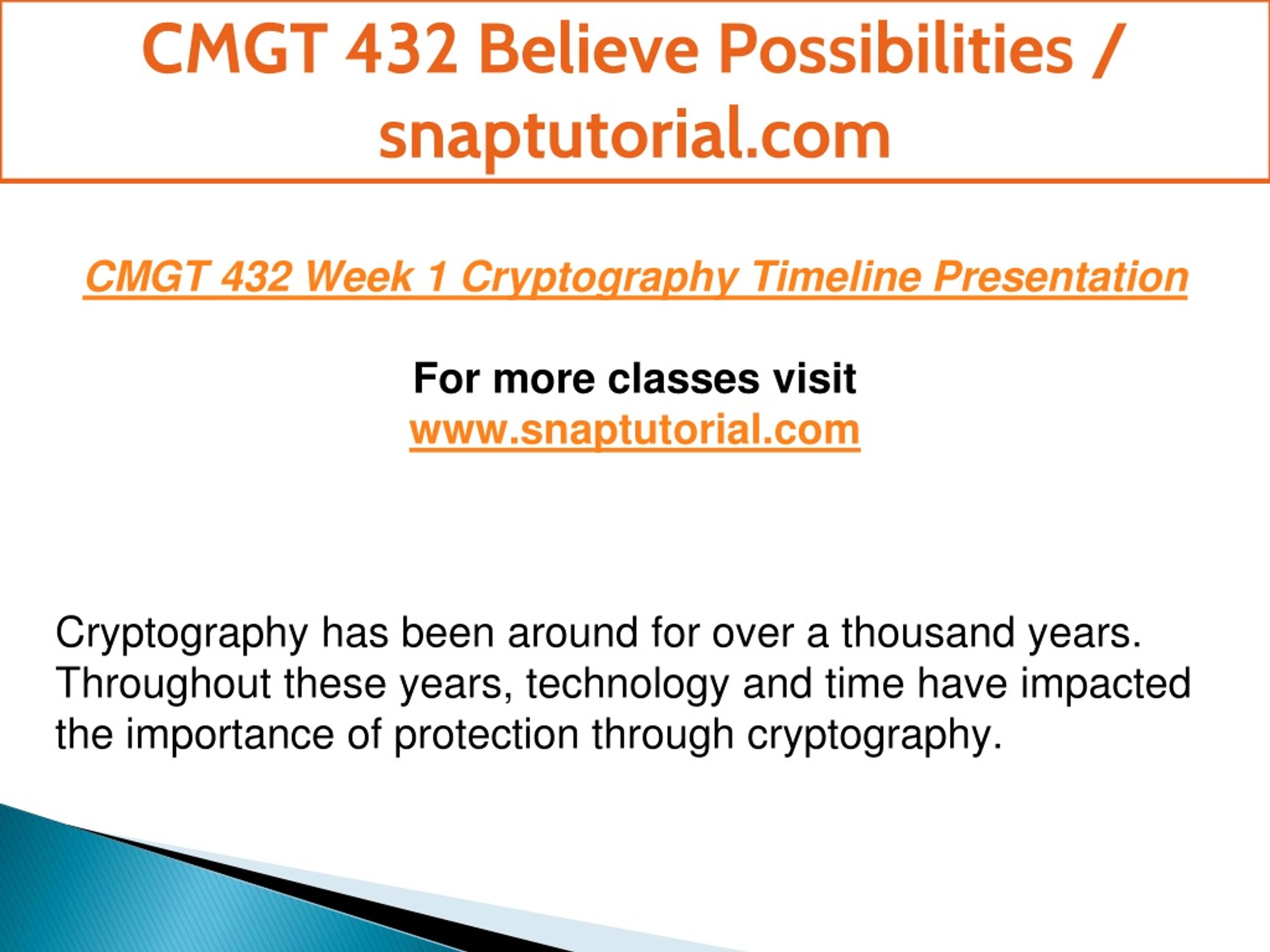 CMGT 432 Believe Possibilities / snaptutorial.com

CMGT 432 Week 1 Cryptography Timeline Presentation

For more classes visit
www.snaptutorial.com

Cryptography has been around for over a thousand years. Throughout these years, technology and time have impacted the importance of protection through cryptography.